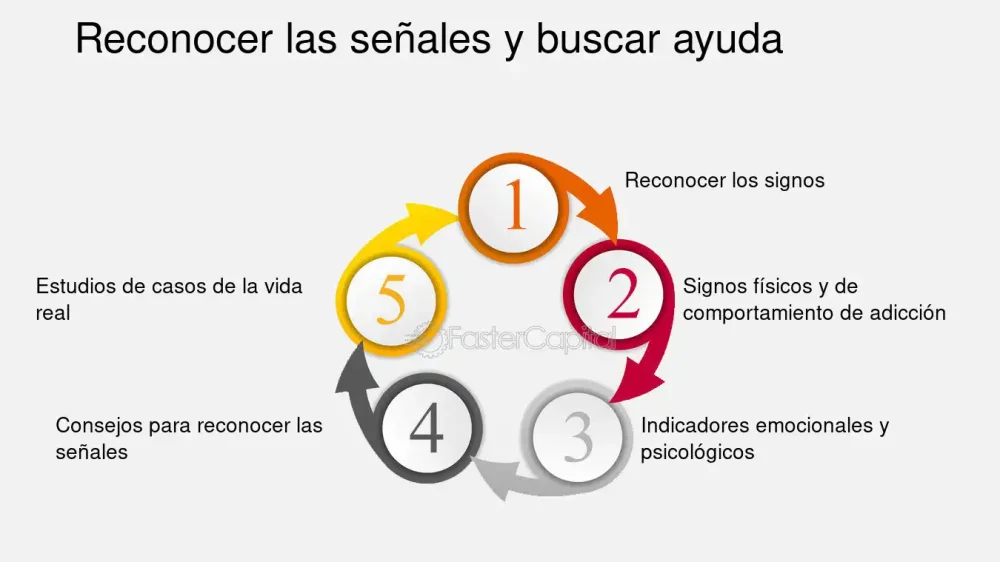 Reconocer las señales y buscar ayuda

1

Reconocer los signos

2

Signos físicos y de comportamiento de adicción

3

Indicadores emocionales y psicológicos

4

Consejos para reconocer las señales

5

Estudios de casos de la vida real

FasterCapital